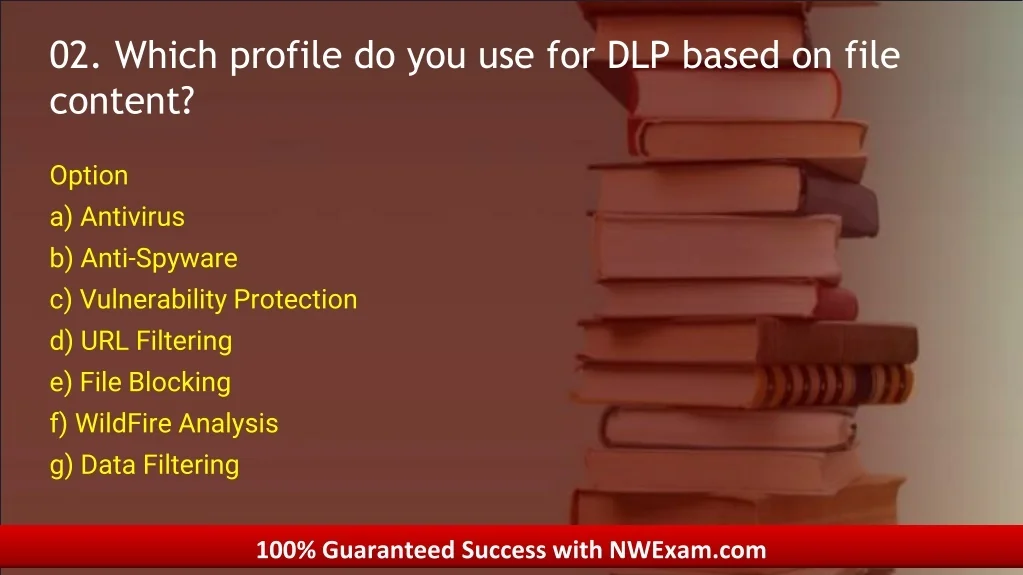 02. Which profile do you use for DLP based on file content?

Option
a) Antivirus
b) Anti-Spyware
c) Vulnerability Protection
d) URL Filtering
e) File Blocking
f) WildFire Analysis
g) Data Filtering

100% Guaranteed Success with NWExam.com